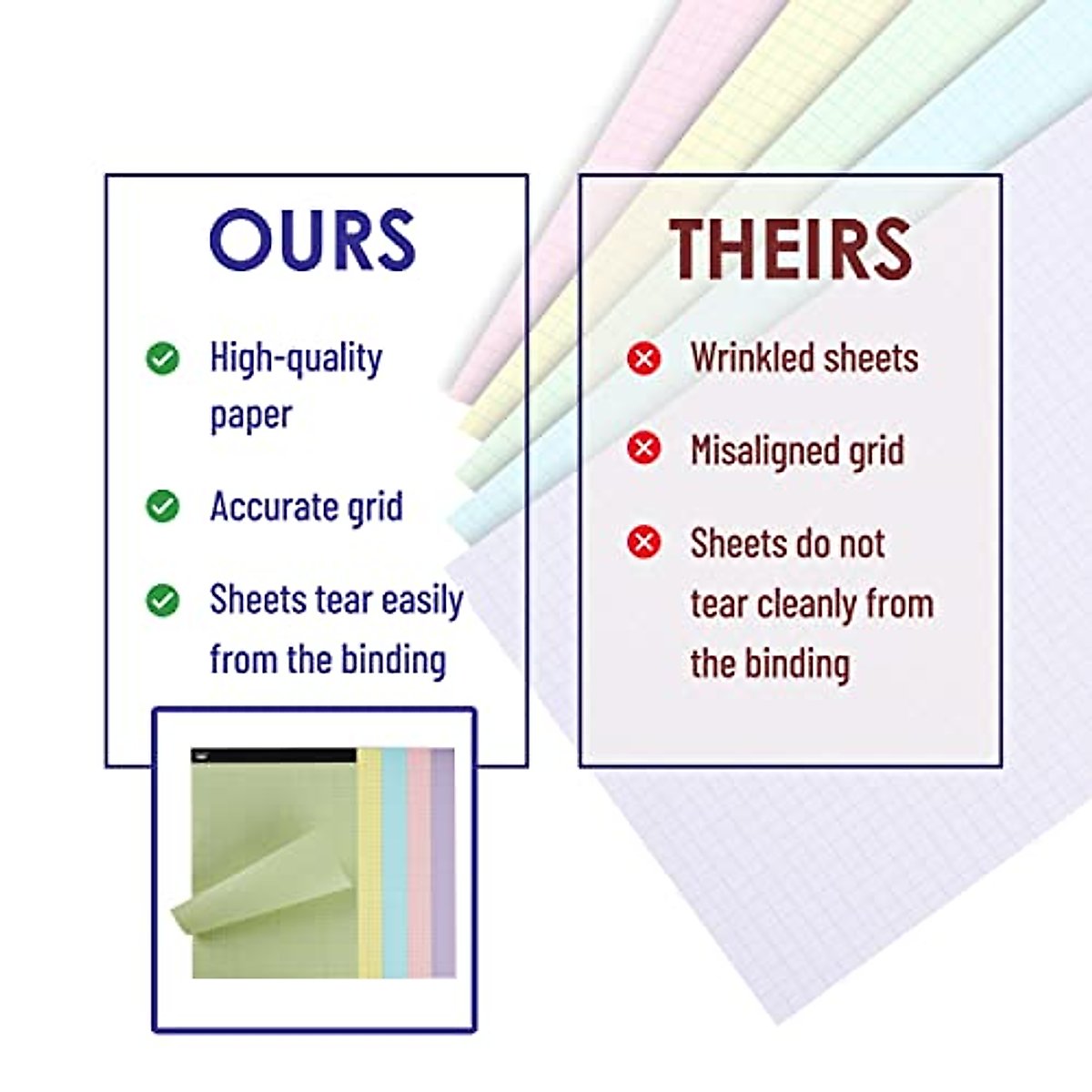 OURS

High-quality paper

Accurate grid

Sheets tear easily from the binding

THEIRS

Wrinkled sheets

Misaligned grid

Sheets do not tear cleanly from the binding